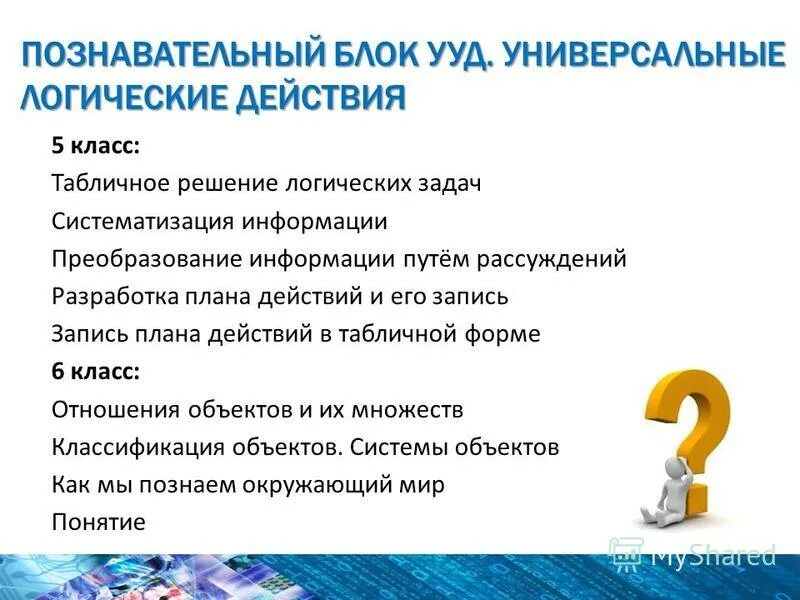 ПОЗНАВАТЕЛЬНЫЙ БЛОК УУД. УНИВЕРСАЛЬНЫЕ ЛОГИЧЕСКИЕ ДЕЙСТВИЯ

5 класс:
Табличное решение логических задач
Систематизация информации
Преобразование информации путём рассуждений
Разработка плана действий и его запись
Запись плана действий в табличной форме
6 класс:
Отношения объектов и их множеств
Классификация объектов. Системы объектов
Как мы познаем окружающий мир
Понятие

MyShared